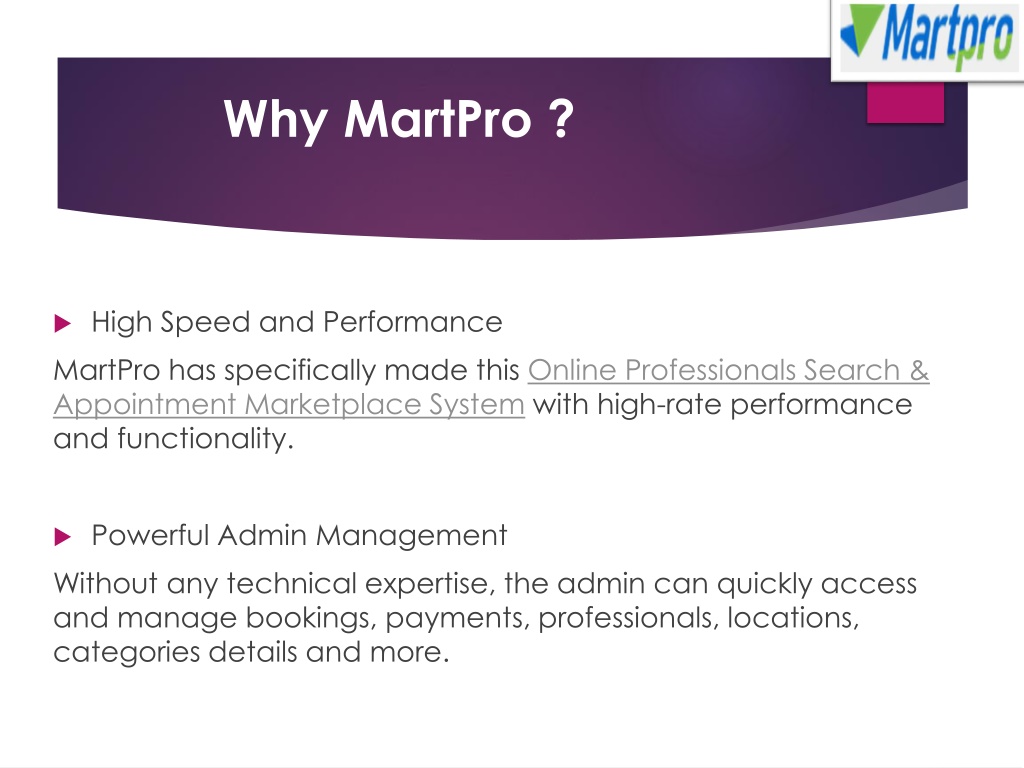 Martpro

Why MartPro ?

High Speed and Performance

MartPro has specifically made this Online Professionals Search & Appointment Marketplace System with high-rate performance and functionality.

Powerful Admin Management

Without any technical expertise, the admin can quickly access and manage bookings, payments, professionals, locations, categories details and more.